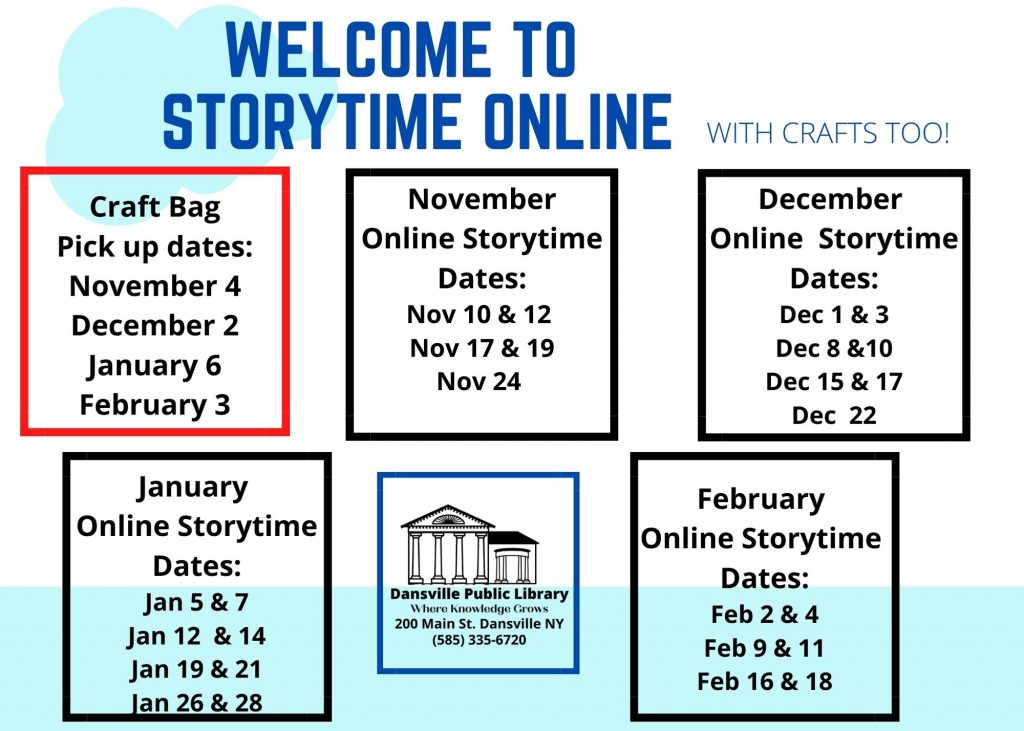 WELCOME TO STORYTIME ONLINE

WITH CRAFTS TOO!

Craft Bag
Pick up dates:
November 4
December 2
January 6
February 3

November
Online Storytime
Dates:
Nov 10 & 12
Nov 17 & 19
Nov 24

December
Online Storytime
Dates:
Dec 1 & 3
Dec 8 &10
Dec 15 & 17
Dec 22

January
Online Storytime
Dates:
Jan 5 & 7
Jan 12 & 14
Jan 19 & 21
Jan 26 & 28

Dansville Public Library
Where Knowledge Grows
200 Main St. Dansville NY
(585) 335-6720

February
Online Storytime
Dates:
Feb 2 & 4
Feb 9 & 11
Feb 16 & 18